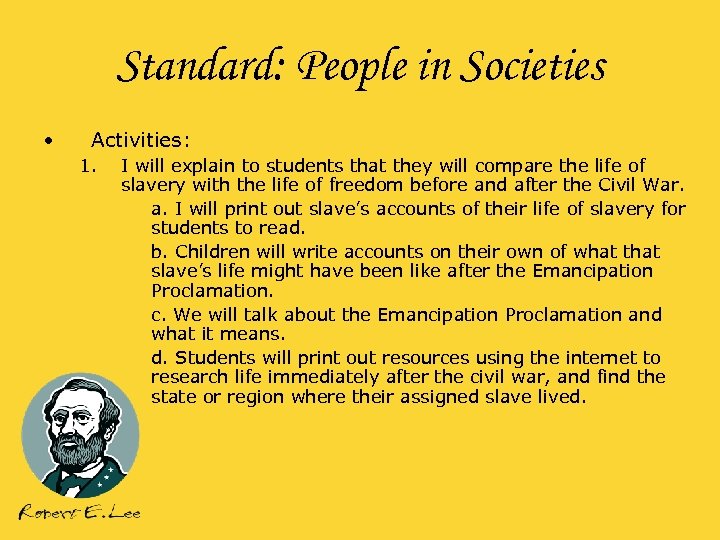 Standard: People in Societies

• Activities:

1. I will explain to students that they will compare the life of slavery with the life of freedom before and after the Civil War.

a. I will print out slave's accounts of their life of slavery for students to read.

b. Children will write accounts on their own of what that slave's life might have been like after the Emancipation Proclamation.

c. We will talk about the Emancipation Proclamation and what it means.

d. Students will print out resources using the internet to research life immediately after the civil war, and find the state or region where their assigned slave lived.

Robert E. Lee